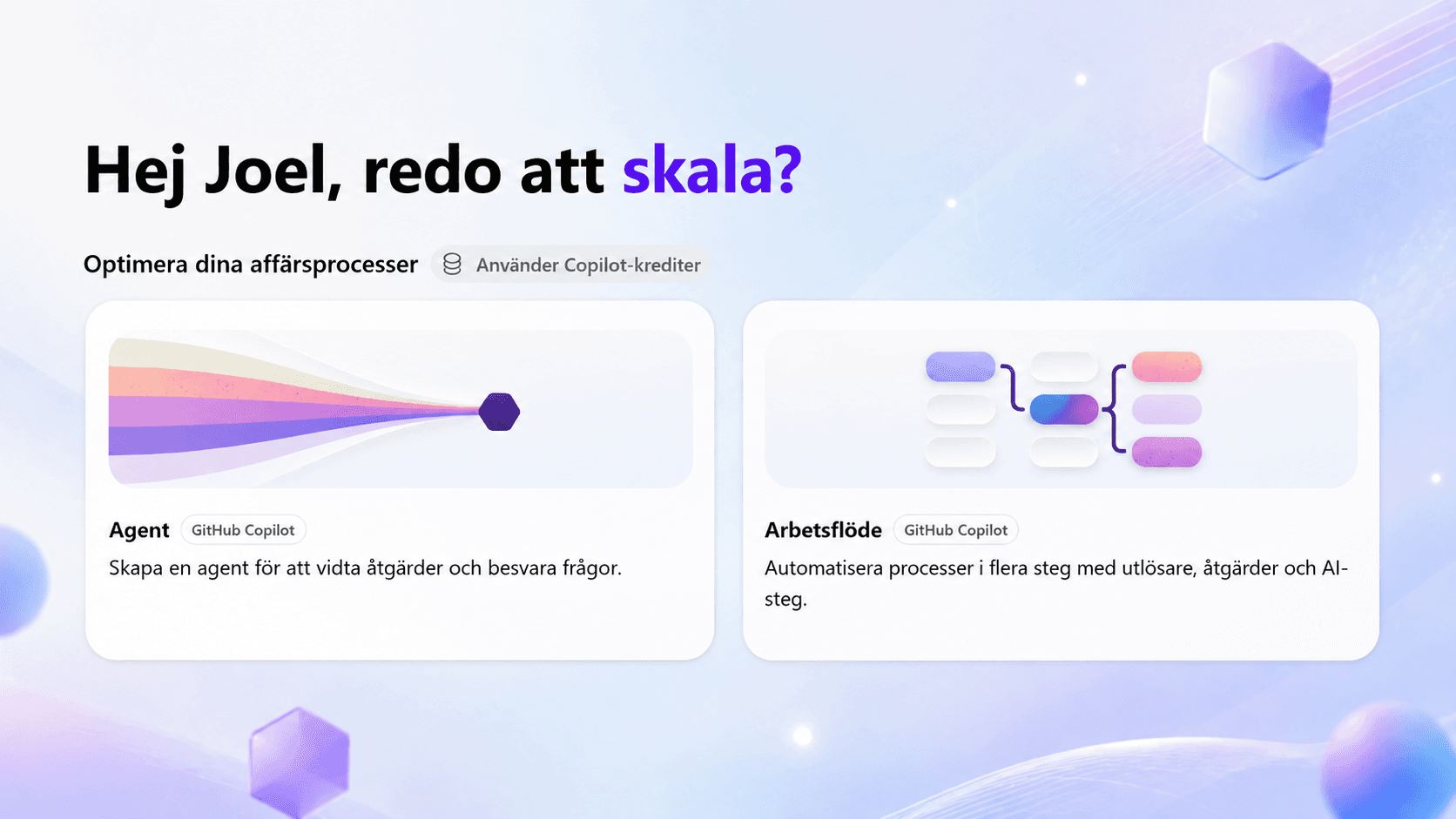 Hej Joel, redo att skala?

Optimera dina affärsprocesser Använder Copilot-krediter

Agent GitHub Copilot

Skapa en agent för att vidta åtgärder och besvara frågor.

Arbetsflöde GitHub Copilot

Automatisera processer i flera steg med utlösare, åtgärder och AI-steg.